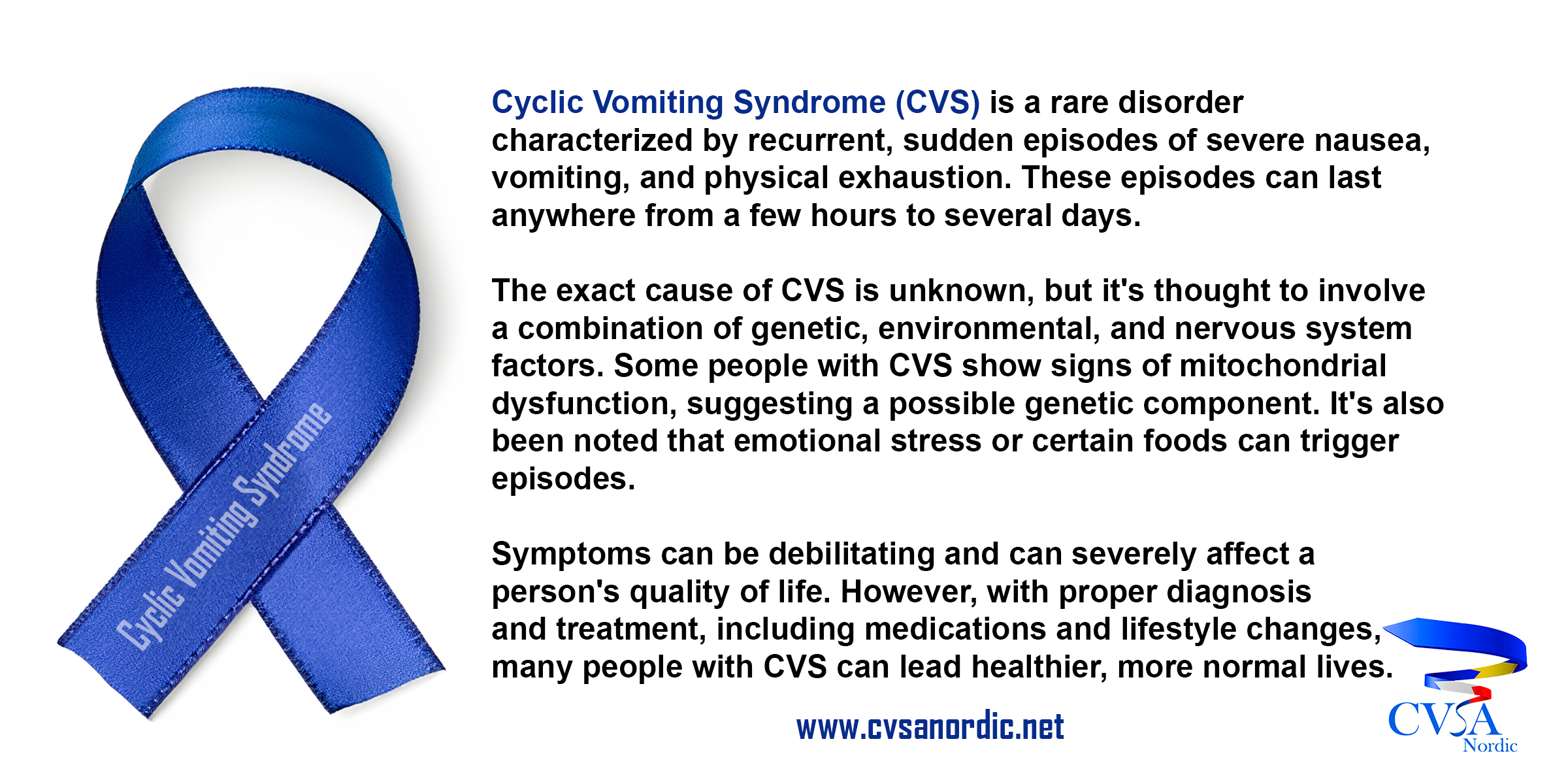 Cyclic Vomiting Syndrome

Cyclic Vomiting Syndrome (CVS) is a rare disorder characterized by recurrent, sudden episodes of severe nausea, vomiting, and physical exhaustion. These episodes can last anywhere from a few hours to several days.

The exact cause of CVS is unknown, but it's thought to involve a combination of genetic, environmental, and nervous system factors. Some people with CVS show signs of mitochondrial dysfunction, suggesting a possible genetic component. It's also been noted that emotional stress or certain foods can trigger episodes.

Symptoms can be debilitating and can severely affect a person's quality of life. However, with proper diagnosis and treatment, including medications and lifestyle changes, many people with CVS can lead healthier, more normal lives.

www.cvsanordic.net

CVSA
Nordic